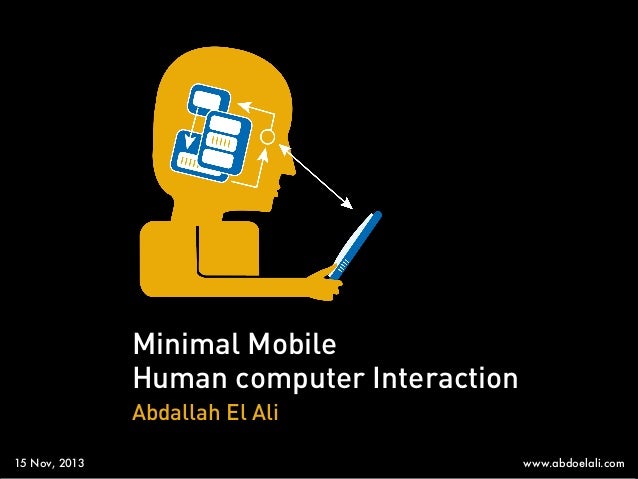 Minimal Mobile
Human computer Interaction
Abdallah El Ali

15 Nov, 2013

www.abdoelali.com